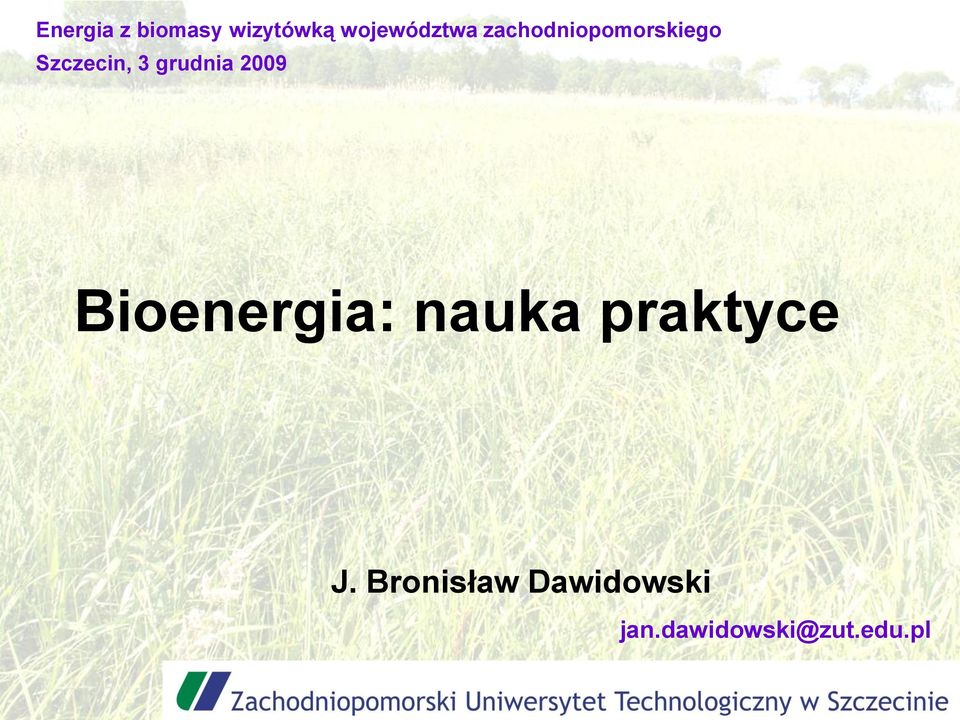 Energia z biomasy wizytówką województwa zachodniopomorskiego
Szczecin, 3 grudnia 2009

Bioenergia: nauka praktyce

J. Bronisław Dawidowski

jan.dawidowski@zut.edu.pl

Zachodniopomorski Uniwersytet Technologiczny w Szczecinie